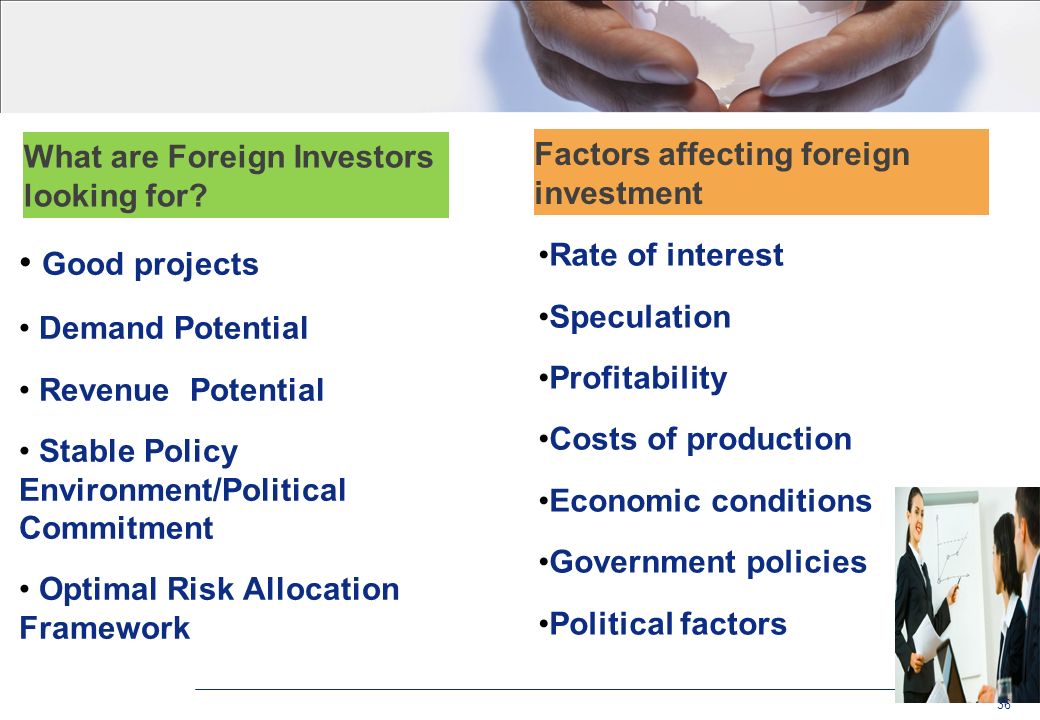 What are Foreign Investors looking for?

• Good projects

• Demand Potential

• Revenue Potential

• Stable Policy Environment/Political Commitment

• Optimal Risk Allocation Framework

Factors affecting foreign investment

•Rate of interest

•Speculation

•Profitability

•Costs of production

•Economic conditions

•Government policies

•Political factors

36